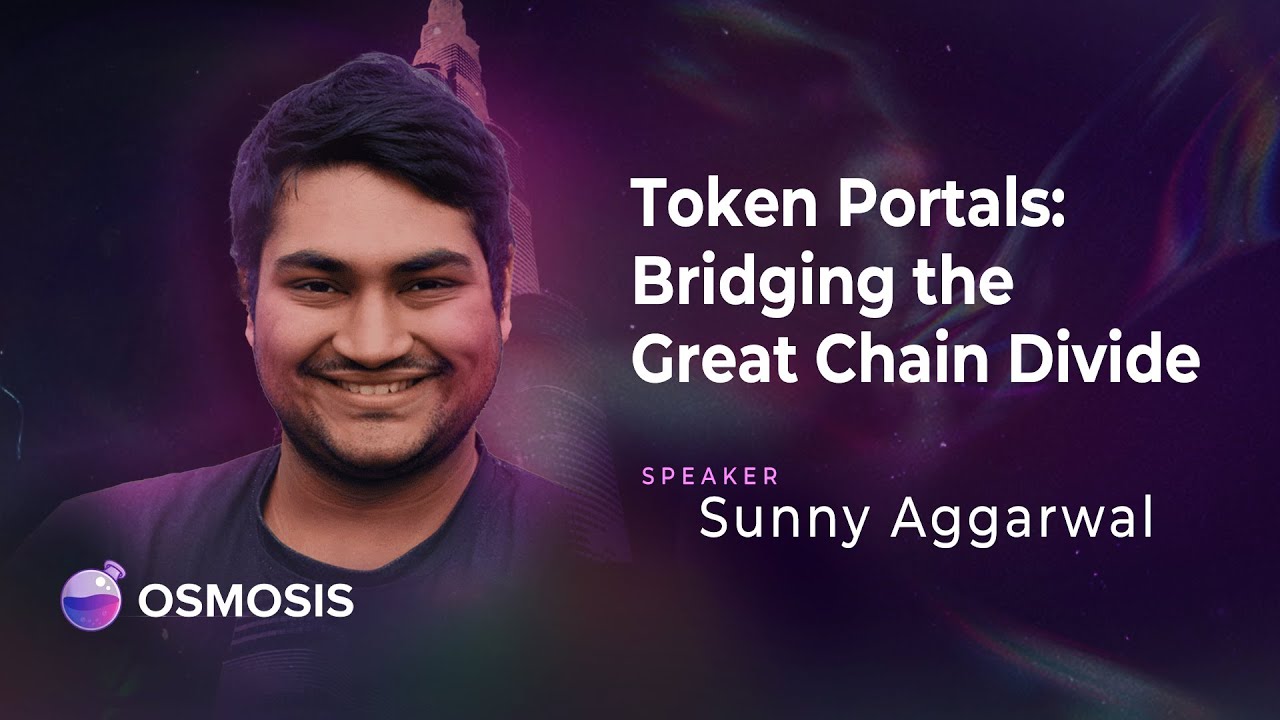 Token Portals: Bridging the Great Chain Divide

SPEAKER
Sunny Aggarwal

OSMOSIS